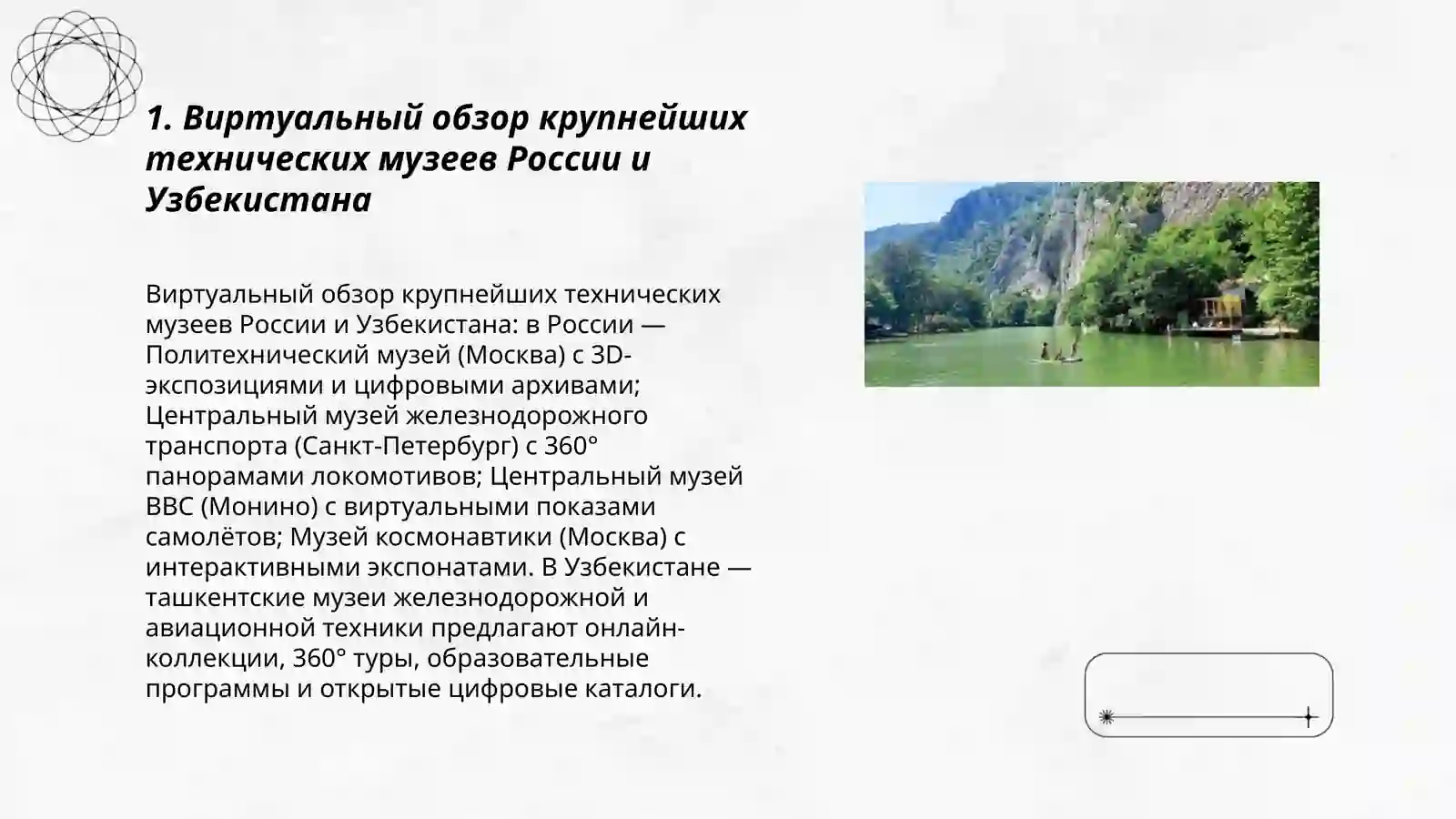 1. Виртуальный обзор крупнейших технических музеев России и Узбекистана

Виртуальный обзор крупнейших технических музеев России и Узбекистана: в России — Политехнический музей (Москва) с 3D-экспозициями и цифровыми архивами; Центральный музей железнодорожного транспорта (Санкт-Петербург) с 360° панорамами локомотивов; Центральный музей ВВС (Монино) с виртуальными показами самолётов; Музей космонавтики (Москва) с интерактивными экспонатами. В Узбекистане — ташкентские музеи железнодорожной и авиационной техники предлагают онлайн-коллекции, 360° туры, образовательные программы и открытые цифровые каталоги.